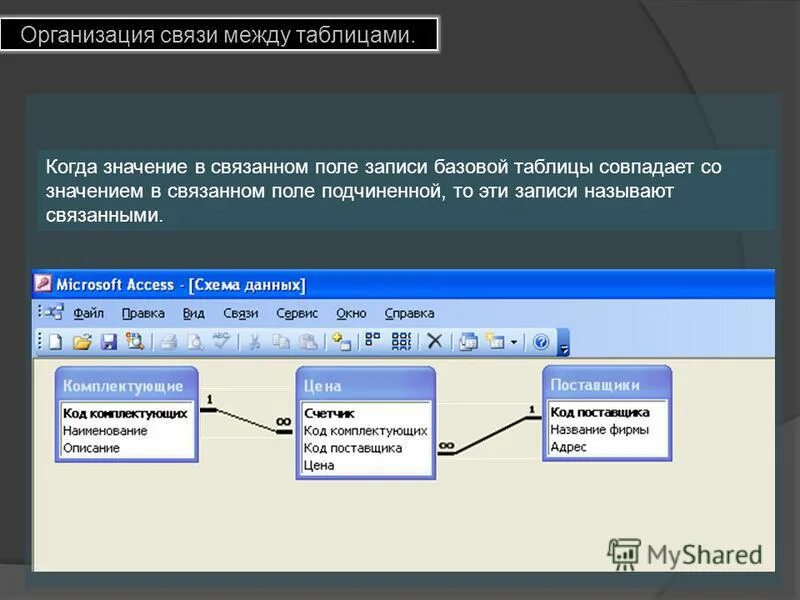 Организация связи между таблицами.

Когда значение в связанном поле записи базовой таблицы совпадает со значением в связанном поле подчиненной, то эти записи называют связанными.

Microsoft Access - [Схема данных]

Файл Правка Вид Связи Сервис Окно Справка

Комплектующие
Код комплектующих
Наименование
Описание

1 ∞

Цена
Счетчик
Код комплектующих
Код поставщика
Цена

∞ 1

Поставщики
Код поставщика
Название фирмы
Адрес

MyShared